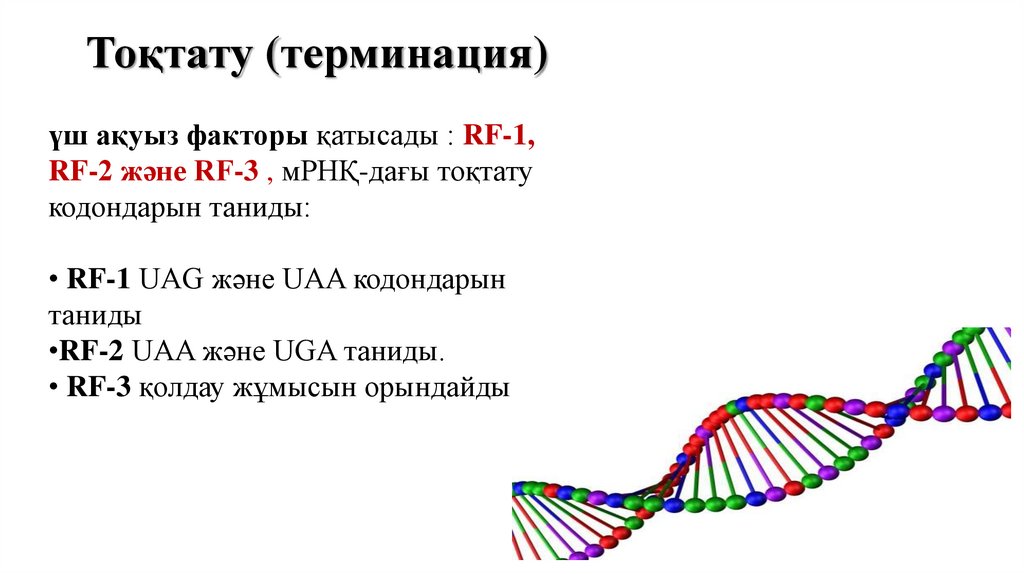 Тоқтату (терминация)

үш ақуыз факторы қатысады : RF-1, RF-2 және RF-3 , мРНҚ-дағы тоқтату кодондарын таниды:

• RF-1 UAG және UAA кодондарын таниды
•RF-2 UAA және UGA таниды.
• RF-3 қолдау жұмысын орындайды